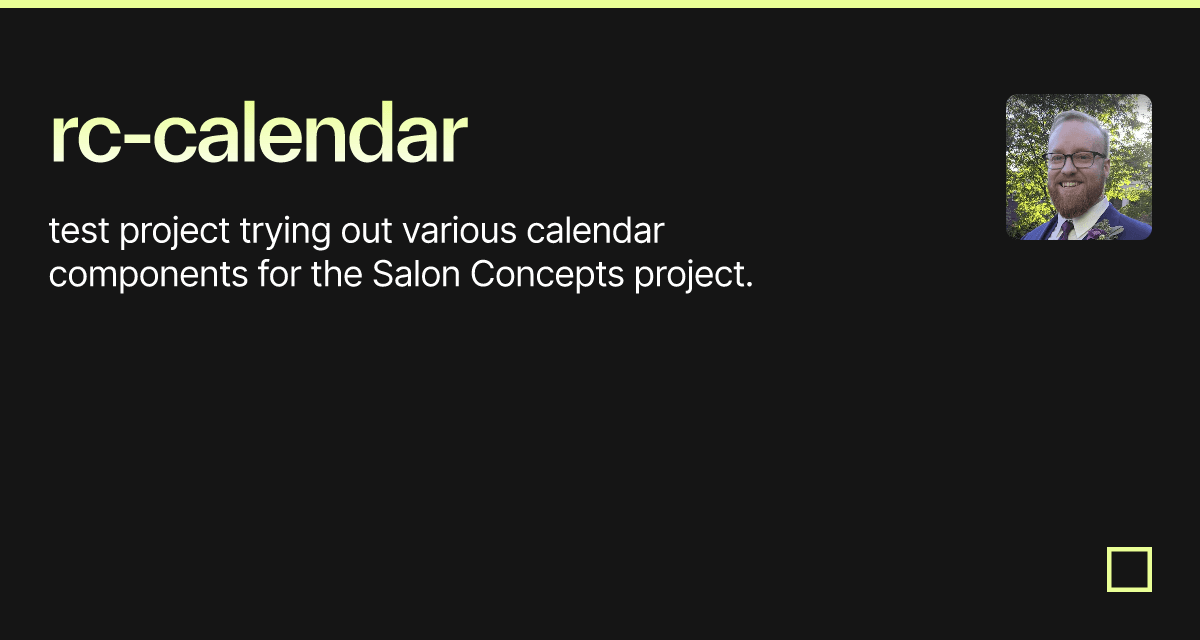 rc-calendar

test project trying out various calendar components for the Salon Concepts project.